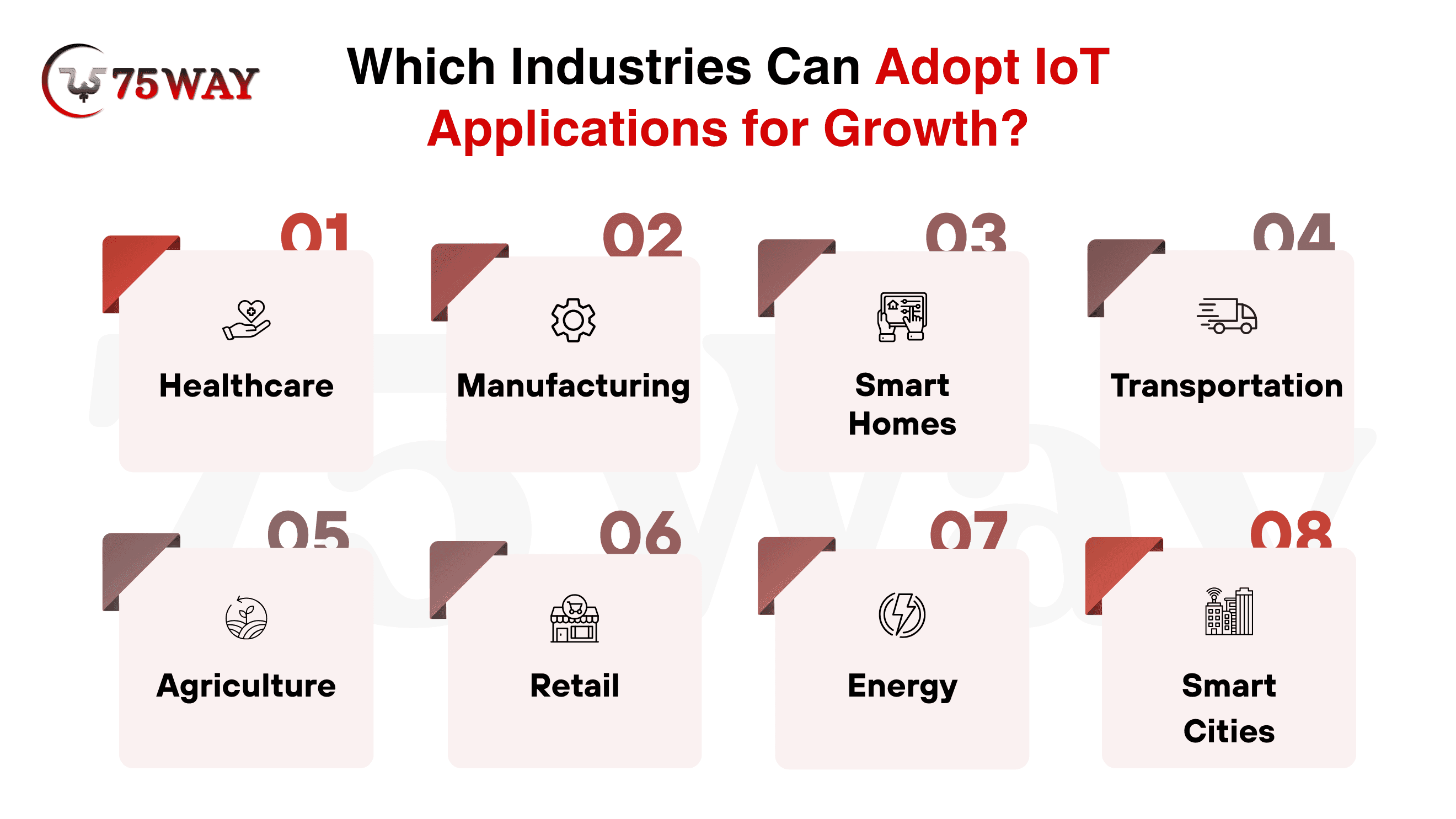 75WAY

Which Industries Can Adopt IoT Applications for Growth?

01
Healthcare

02
Manufacturing

03
Smart Homes

04
Transportation

05
Agriculture

06
Retail

07
Energy

08
Smart Cities